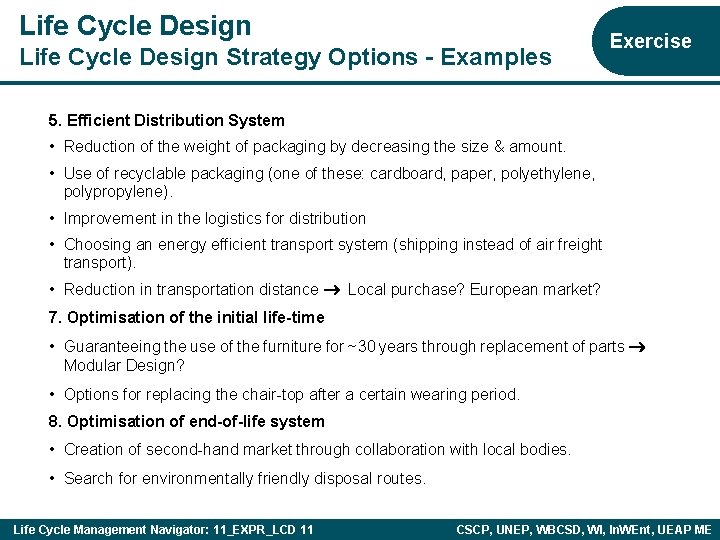 Life Cycle Design
Life Cycle Design Strategy Options - Examples

Exercise

5. Efficient Distribution System

• Reduction of the weight of packaging by decreasing the size & amount.

• Use of recyclable packaging (one of these: cardboard, paper, polyethylene, polypropylene).

• Improvement in the logistics for distribution

• Choosing an energy efficient transport system (shipping instead of air freight transport).

• Reduction in transportation distance → Local purchase? European market?

7. Optimisation of the initial life-time

• Guaranteeing the use of the furniture for ~30 years through replacement of parts → Modular Design?

• Options for replacing the chair-top after a certain wearing period.

8. Optimisation of end-of-life system

• Creation of second-hand market through collaboration with local bodies.

• Search for environmentally friendly disposal routes.

Life Cycle Management Navigator: 11_EXPR_LCD 11

CSCP, UNEP, WBCSD, WI, InWEnt, UEAP ME